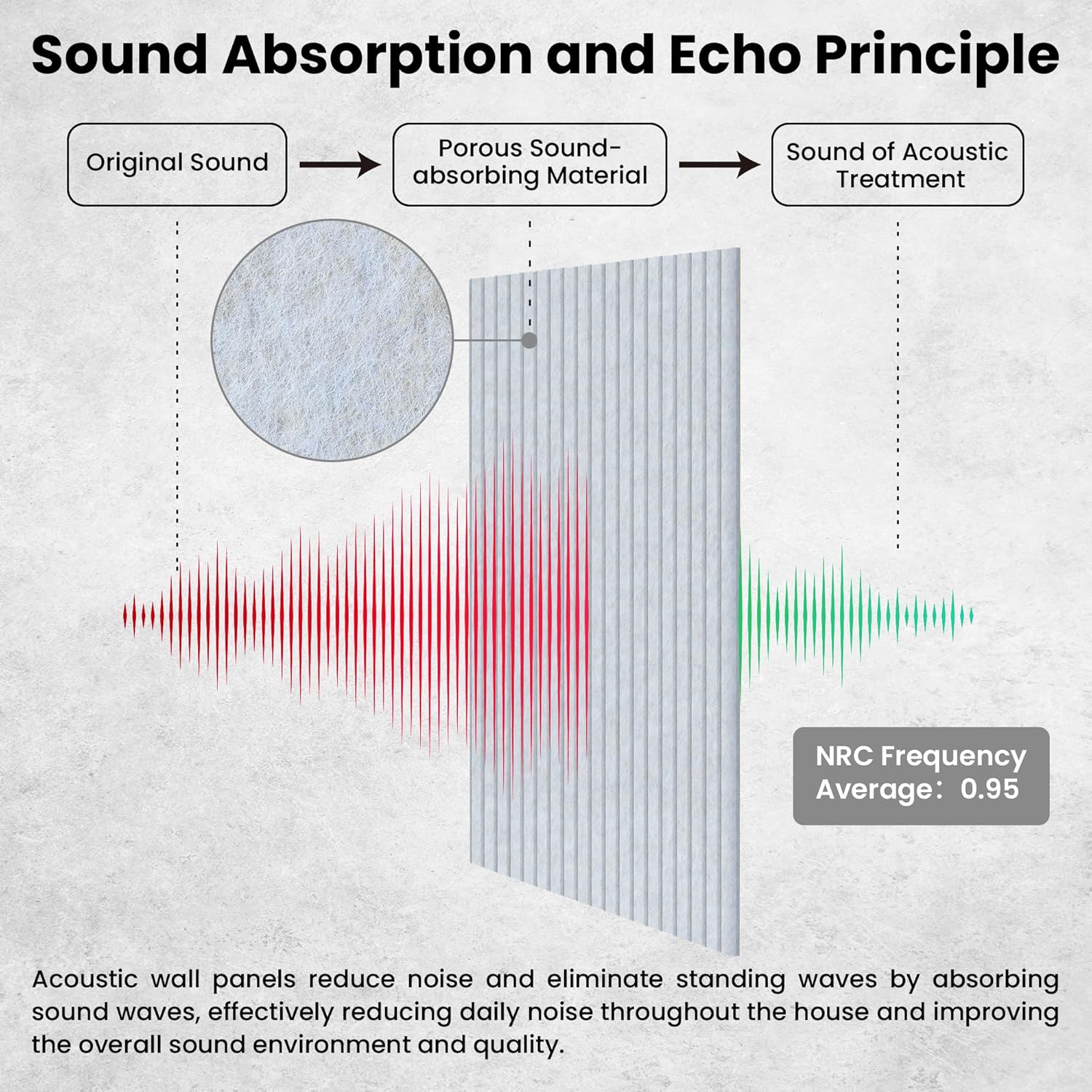 Sound Absorption and Echo Principle

Original Sound

Porous Sound-absorbing Material

Sound of Acoustic Treatment

NRC Frequency Average: 0.95

Acoustic wall panels reduce noise and eliminate standing waves by absorbing sound waves, effectively reducing daily noise throughout the house and improving the overall sound environment and quality.